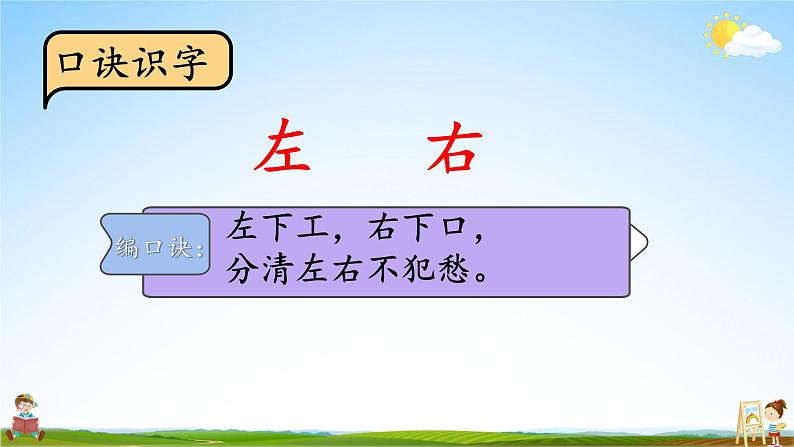 口诀识字

左　右

编口诀：

左下工，右下口，
分清左右不犯愁。